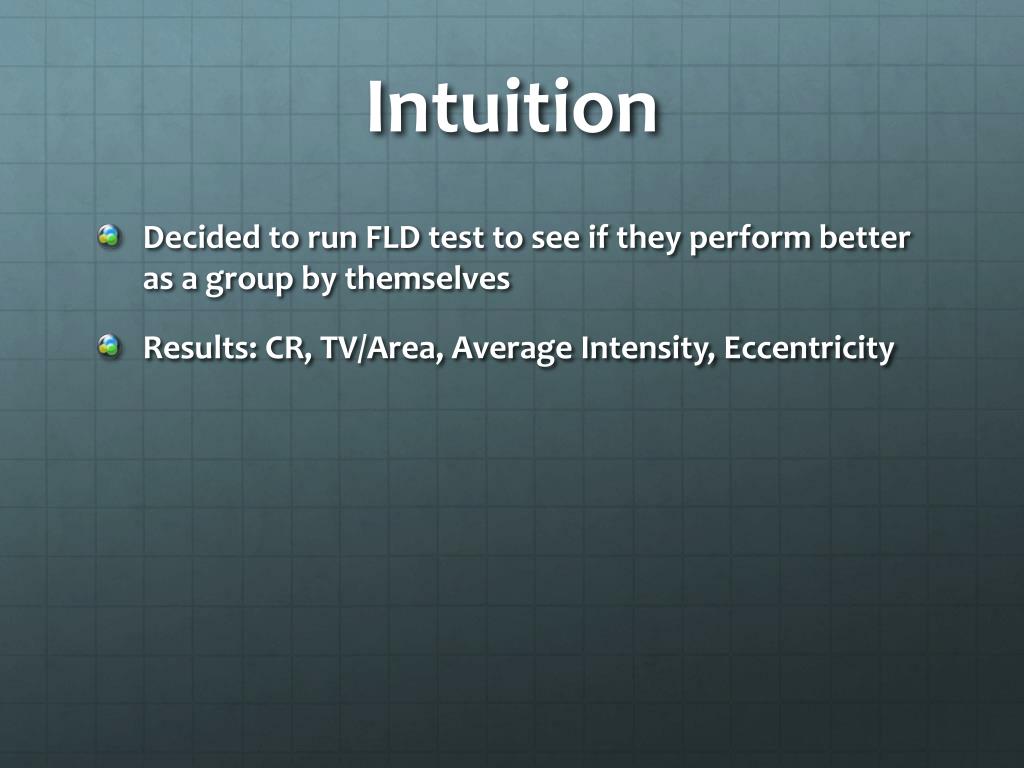 Intuition

Decided to run FLD test to see if they perform better as a group by themselves

Results: CR, TV/Area, Average Intensity, Eccentricity